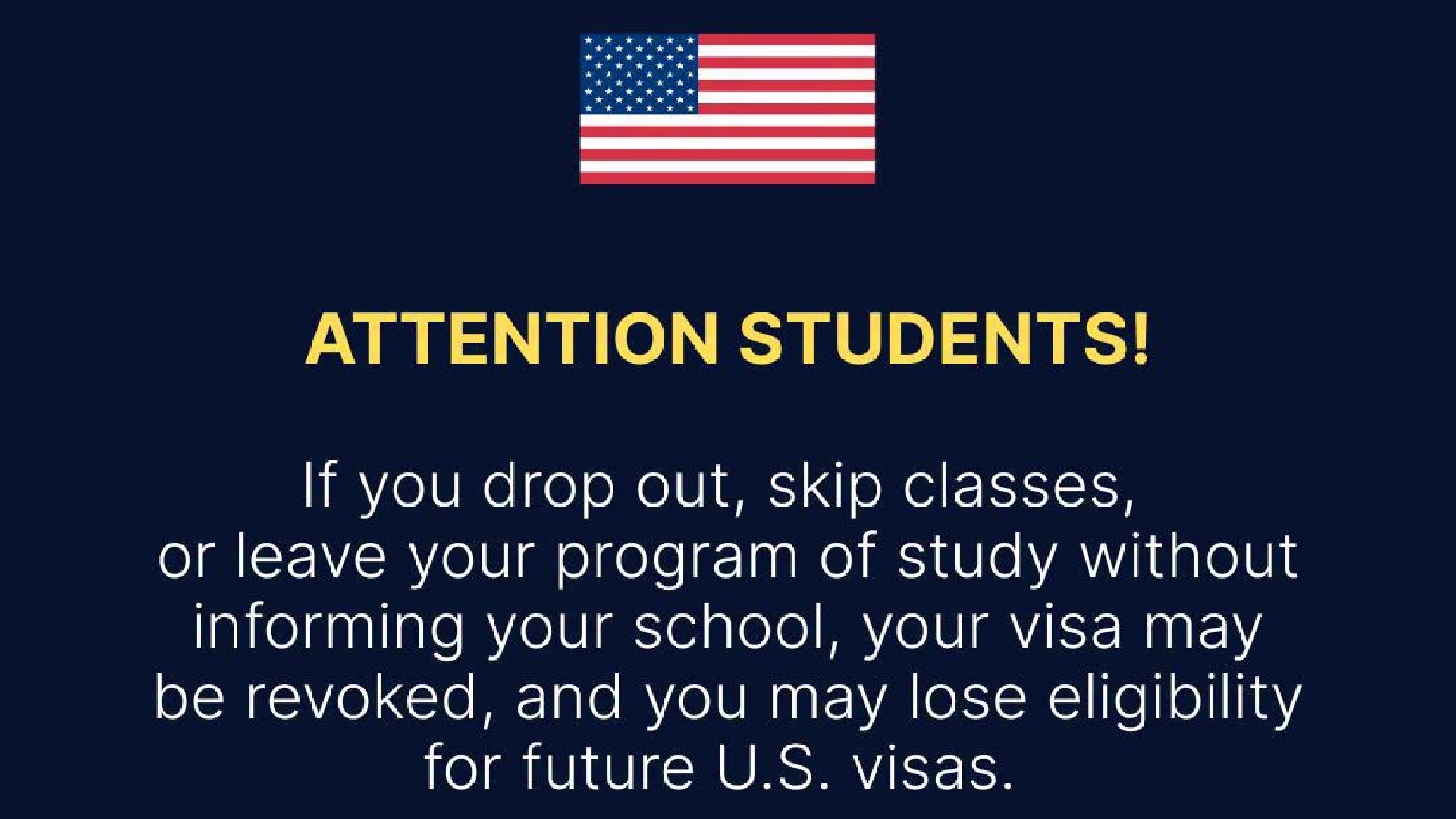 ATTENTION STUDENTS!

If you drop out, skip classes, or leave your program of study without informing your school, your visa may be revoked, and you may lose eligibility for future U.S. visas.